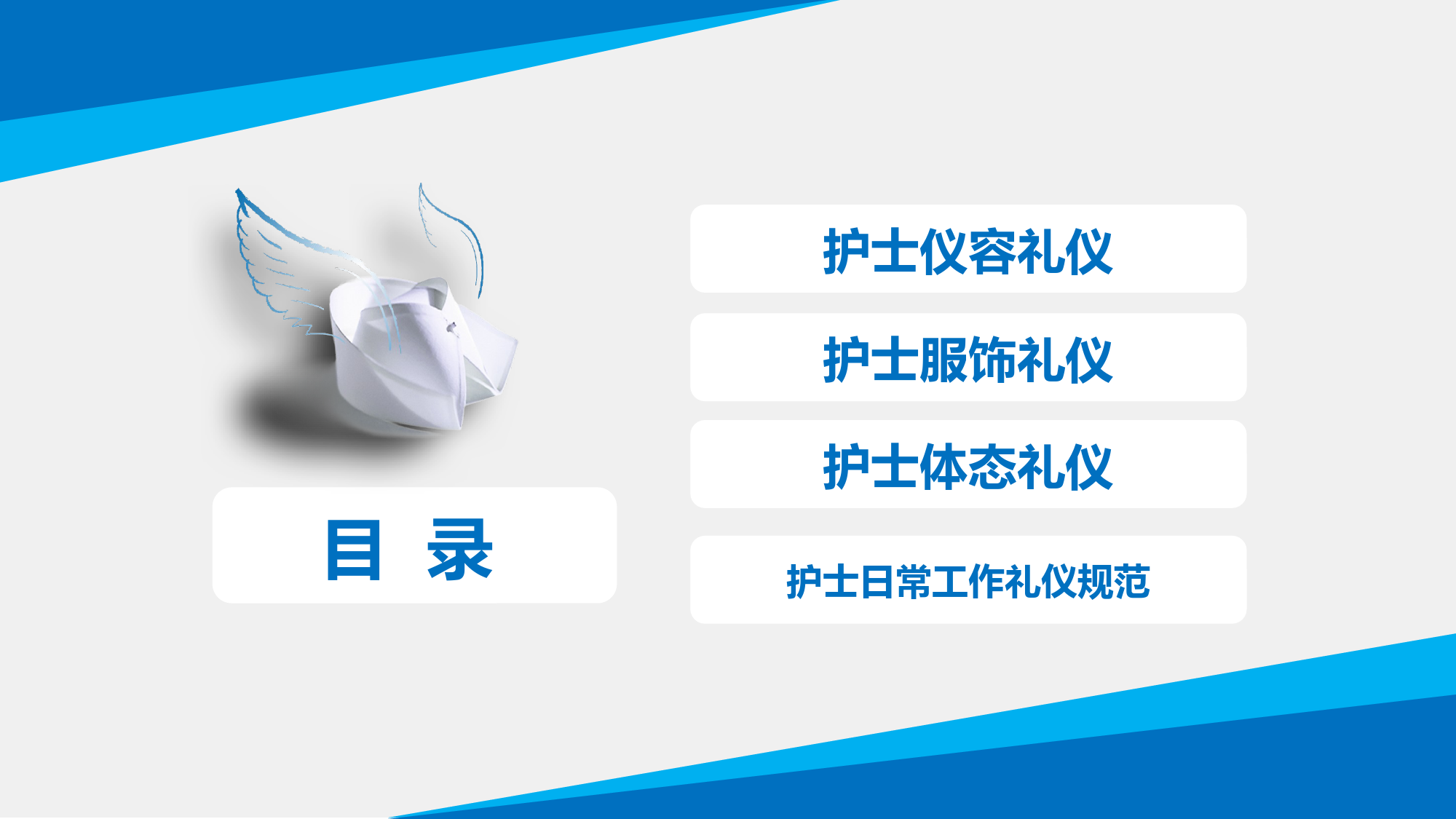 目 录

护士仪容礼仪

护士服饰礼仪

护士体态礼仪

护士日常工作礼仪规范